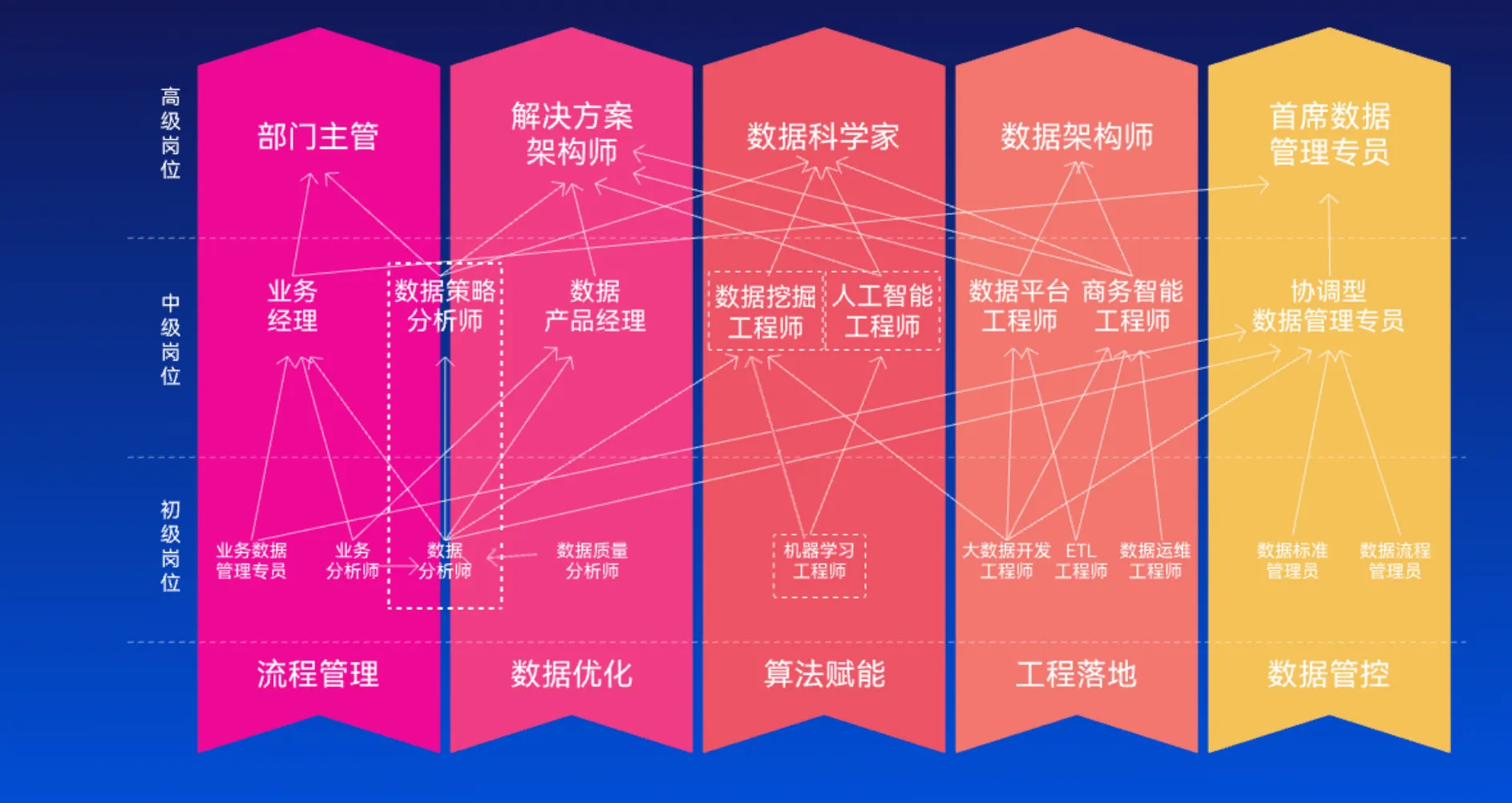 高级岗位

部门主管

解决方案架构师

数据科学家

数据架构师

首席数据管理专员

中级岗位

业务经理

数据策略分析师

数据产品经理

数据挖掘工程师

人工智能工程师

数据平台工程师

商务智能工程师

协调型数据管理专员

初级岗位

业务数据管理专员

业务分析师

数据分析师

数据质量分析师

机器学习工程师

大数据开发工程师

ETL工程师

数据运维工程师

数据标准管理员

数据流程管理员

流程管理

数据优化

算法赋能

工程落地

数据管控